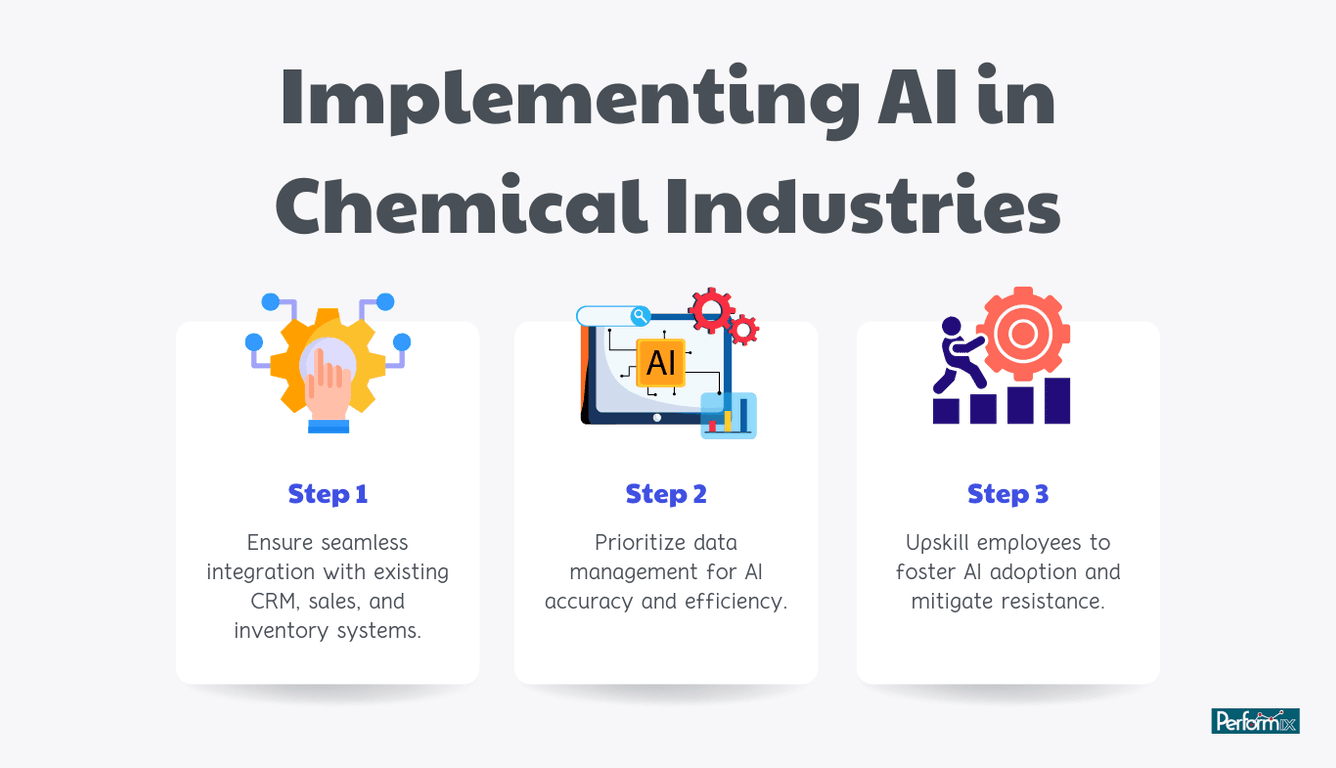 Implementing AI in Chemical Industries

AI

Step 1

Ensure seamless integration with existing CRM, sales, and inventory systems.

Step 2

Prioritize data management for AI accuracy and efficiency.

Step 3

Upskill employees to foster AI adoption and mitigate resistance.

Performix